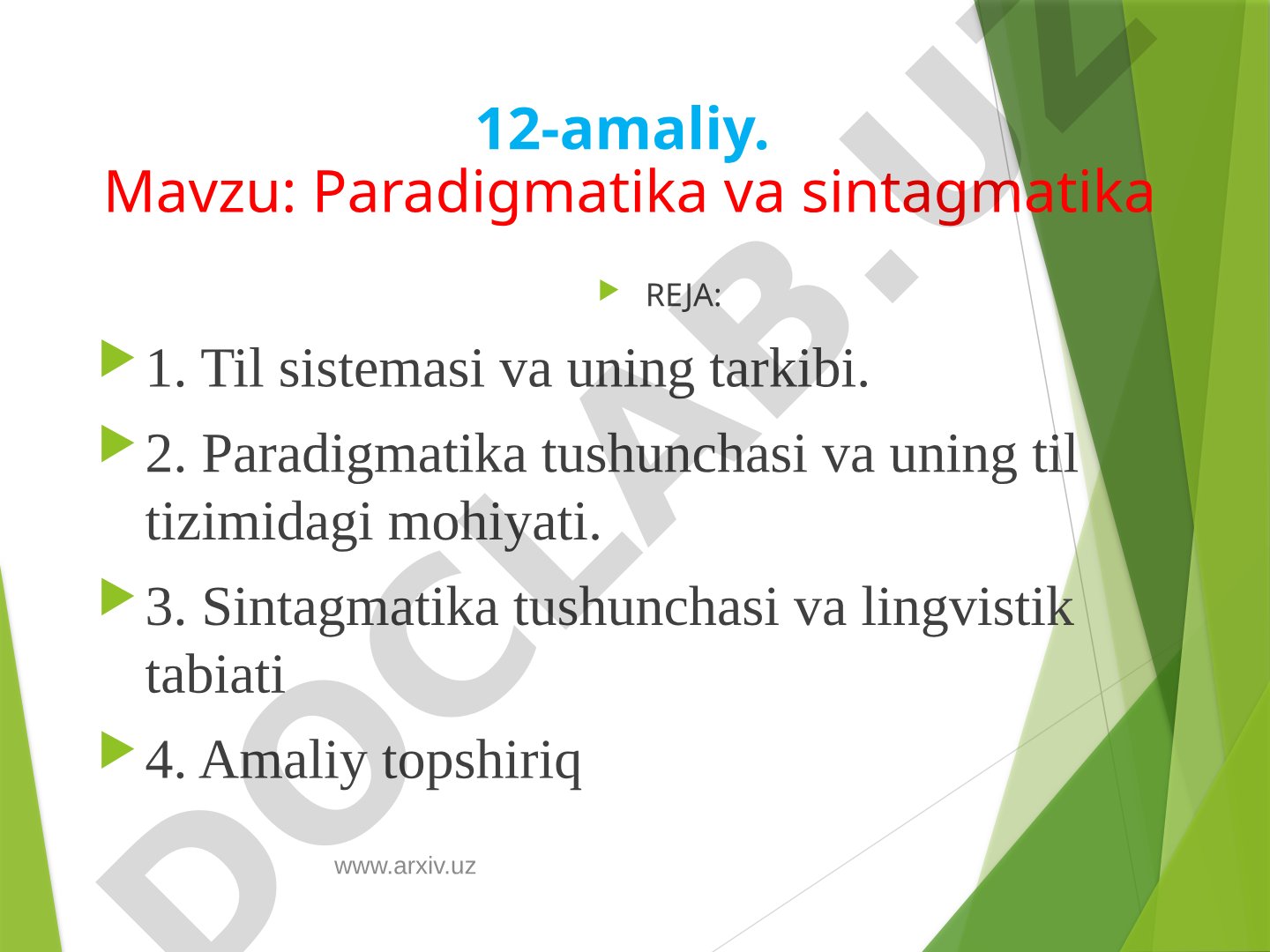 12-amaliy.
Mavzu: Paradigmatika va sintagmatika

REJA:

1. Til sistemasi va uning tarkibi.

2. Paradigmatika tushunchasi va uning til tizimidagi mohiyati.

3. Sintagmatika tushunchasi va lingvistik tabiati

4. Amaliy topshiriq

www.arxiv.uz

DOCLAB.UZ